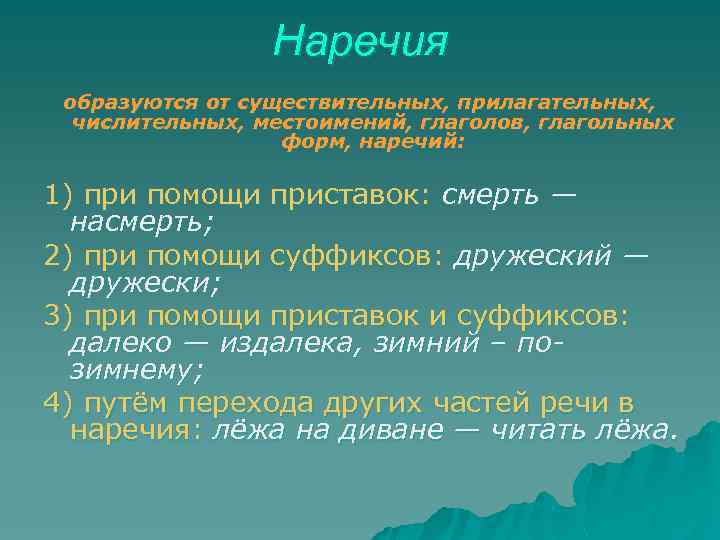 Наречия

образуются от существительных, прилагательных, числительных, местоимений, глаголов, глагольных форм, наречий:

1) при помощи приставок: смерть — насмерть;

2) при помощи суффиксов: дружеский — дружески;

3) при помощи приставок и суффиксов: далеко — издалека, зимний – по-зимнему;

4) путём перехода других частей речи в наречия: лёжа на диване — читать лёжа.